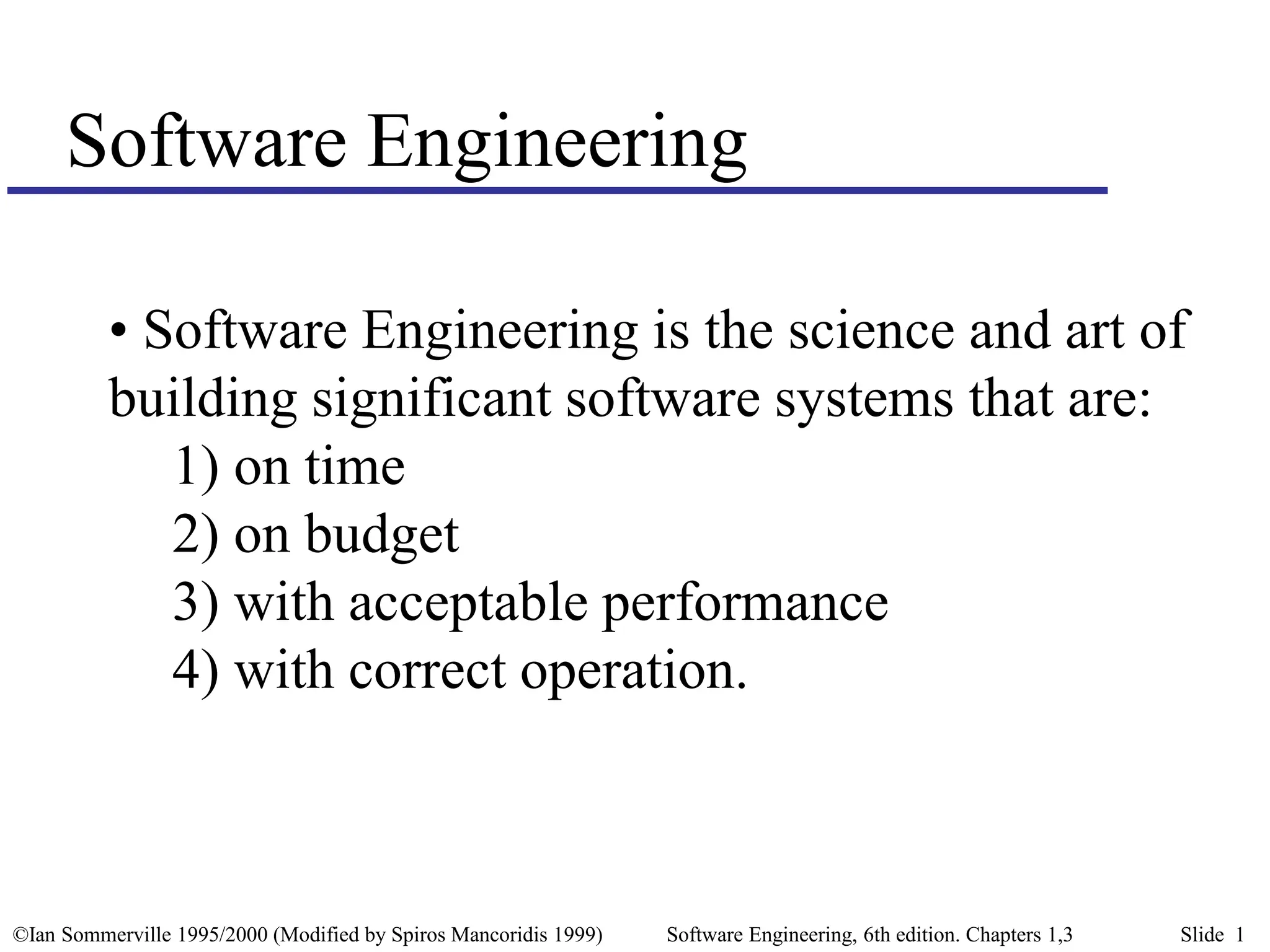 Software Engineering

• Software Engineering is the science and art of building significant software systems that are:
1) on time
2) on budget
3) with acceptable performance
4) with correct operation.

©Ian Sommerville 1995/2000 (Modified by Spiros Mancoridis 1999) Software Engineering, 6th edition. Chapters 1,3 Slide 1